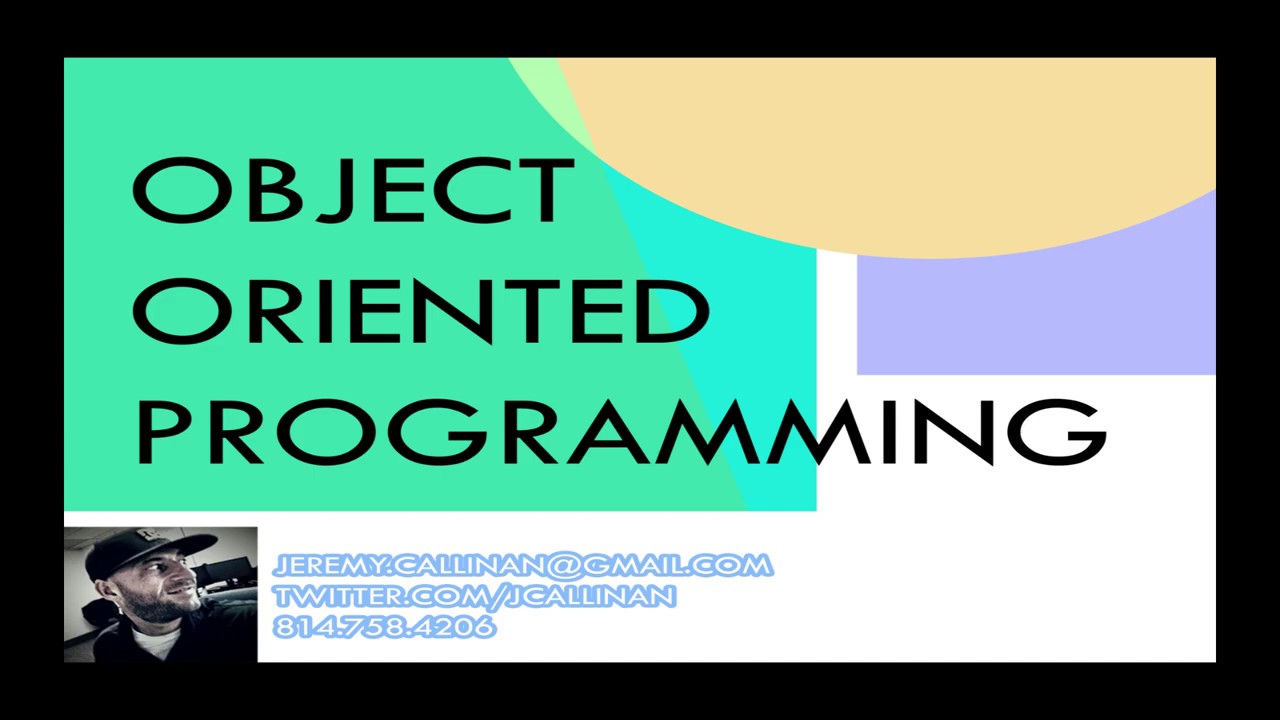 OBJECT
ORIENTED
PROGRAMMING

JEREMY.CALLINAN@GMAIL.COM
TWITTER.COM/JCALLINAN
814.758.4206